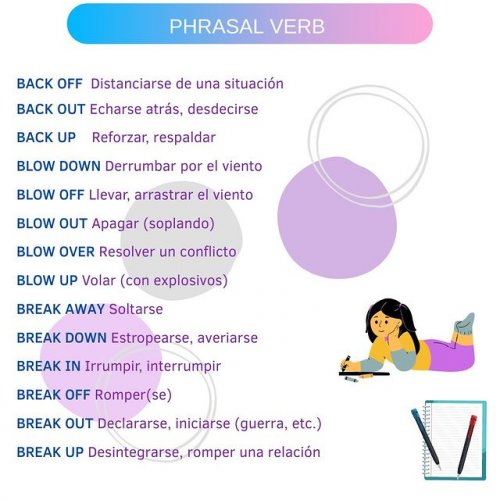 PHRASAL VERB

BACK OFF Distanciarse de una situación

BACK OUT Echarse atrás, desdecirse

BACK UP Reforzar, respaldar

BLOW DOWN Derrumbar por el viento

BLOW OFF Llevar, arrastrar el viento

BLOW OUT Apagar (soplando)

BLOW OVER Resolver un conflicto

BLOW UP Volar (con explosivos)

BREAK AWAY Soltarse

BREAK DOWN Estropearse, averiarse

BREAK IN Irrumpir, interrumpir

BREAK OFF Romper(se)

BREAK OUT Declararse, iniciarse (guerra, etc.)

BREAK UP Desintegrarse, romper una relación